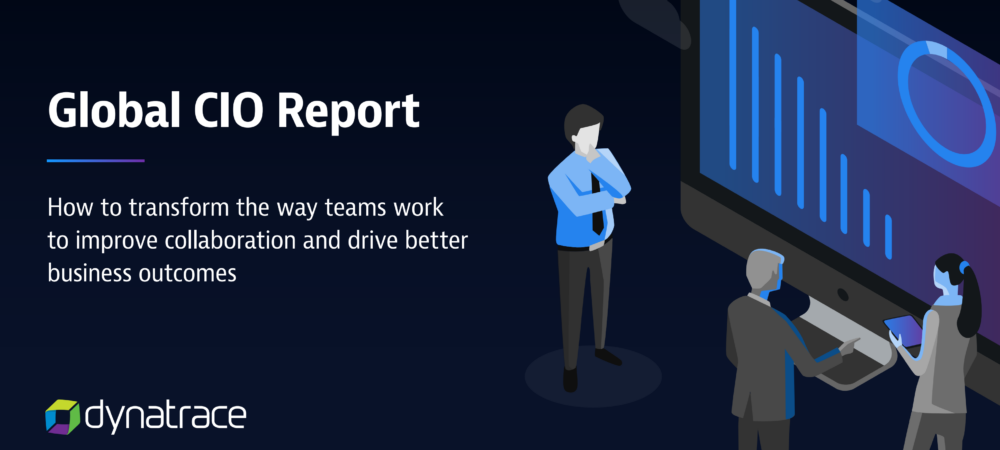 Global CIO Report

How to transform the way teams work to improve collaboration and drive better business outcomes

dynatrace